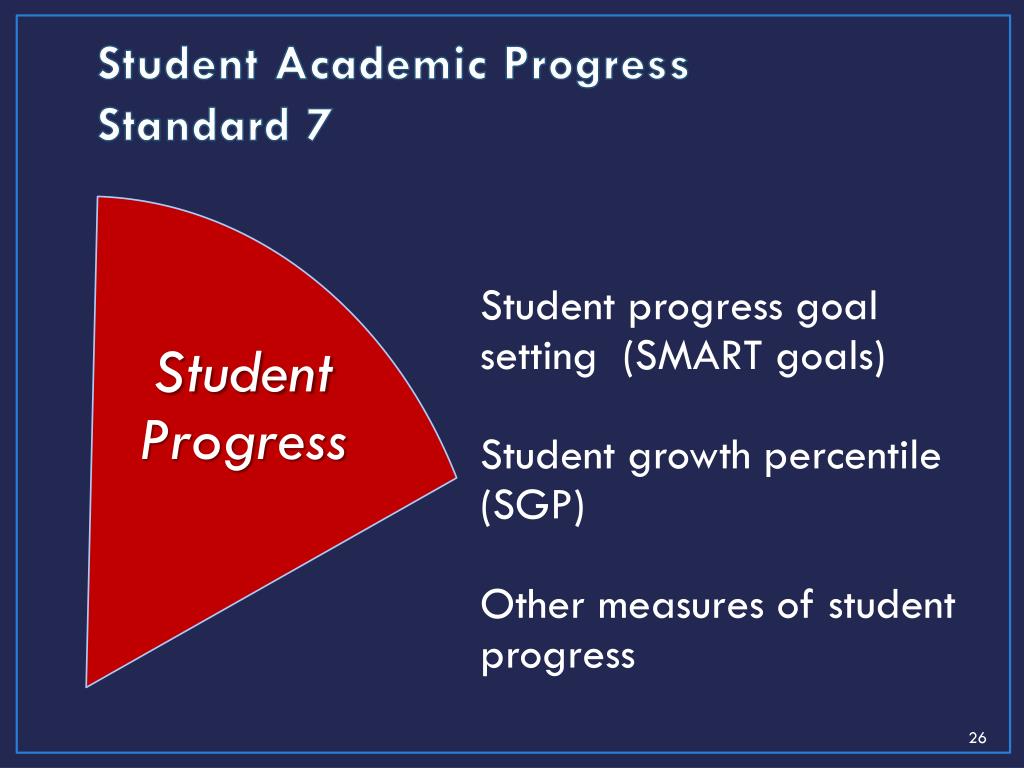 Student Academic Progress
Standard 7

Student Progress

Student progress goal setting (SMART goals)

Student growth percentile (SGP)

Other measures of student progress

26